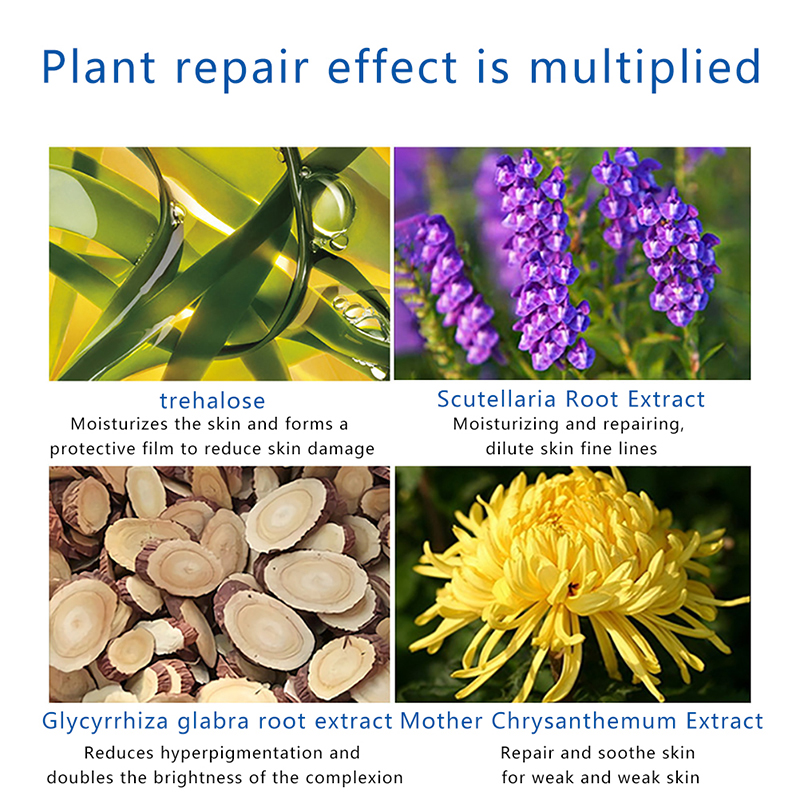 Plant repair effect is multiplied

trehalose
Moisturizes the skin and forms a protective film to reduce skin damage

Scutellaria Root Extract
Moisturizing and repairing, dilute skin fine lines

Glycyrrhiza glabra root extract
Reduces hyperpigmentation and doubles the brightness of the complexion

Mother Chrysanthemum Extract
Repair and soothe skin for weak and weak skin